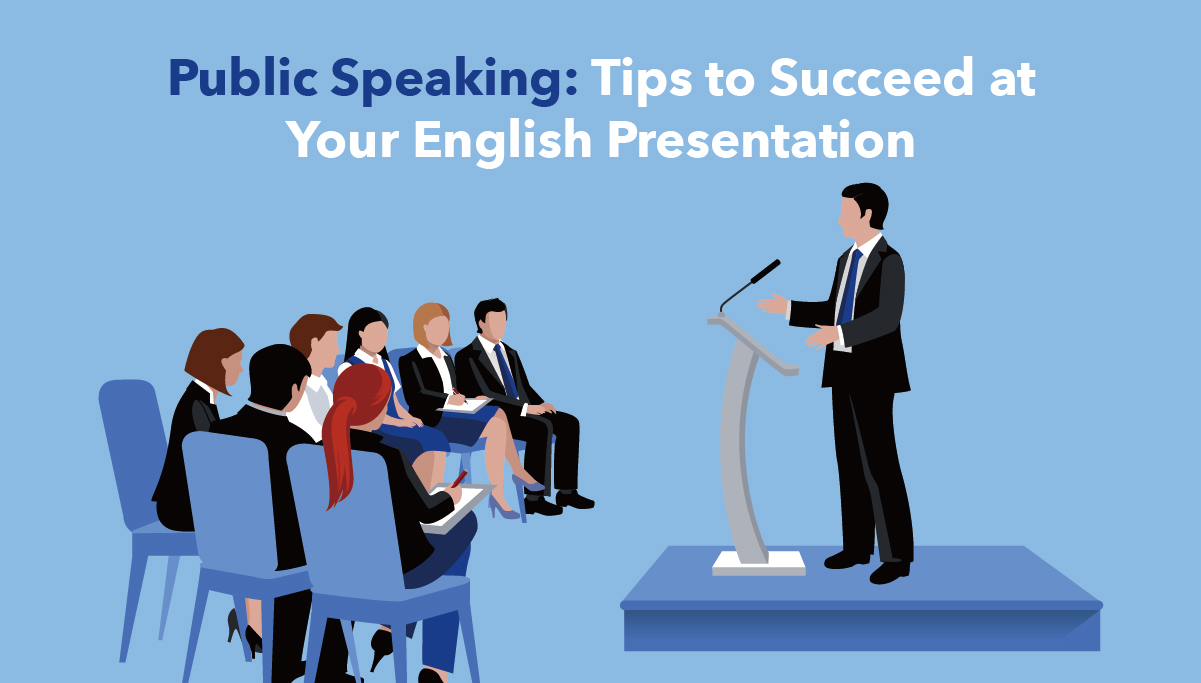 Public Speaking: Tips to Succeed at Your English Presentation